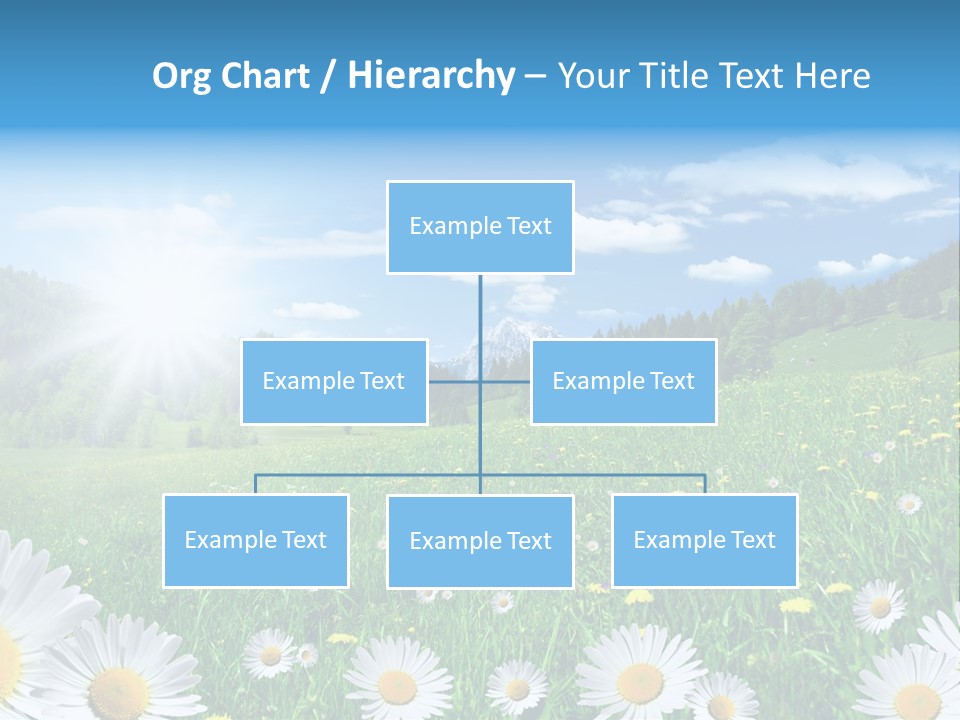 Org Chart / Hierarchy – Your Title Text Here

Example Text

Example Text

Example Text

Example Text

Example Text

Example Text